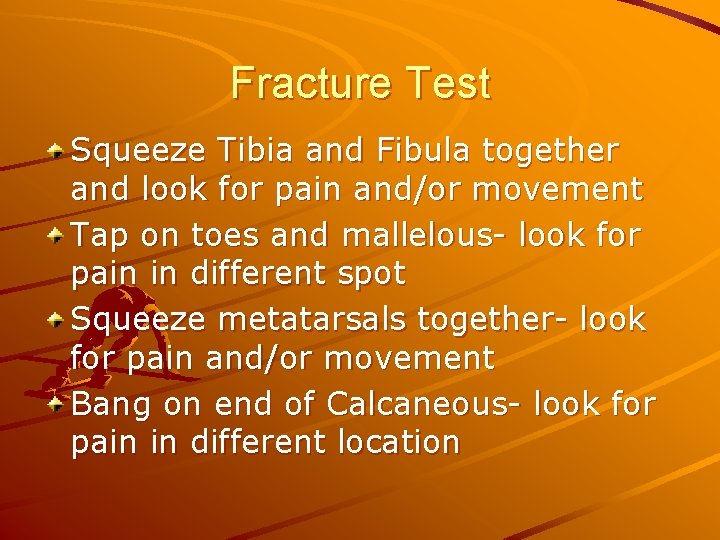 Fracture Test

Squeeze Tibia and Fibula together and look for pain and/or movement

Tap on toes and mallelous- look for pain in different spot

Squeeze metatarsals together- look for pain and/or movement

Bang on end of Calcaneous- look for pain in different location